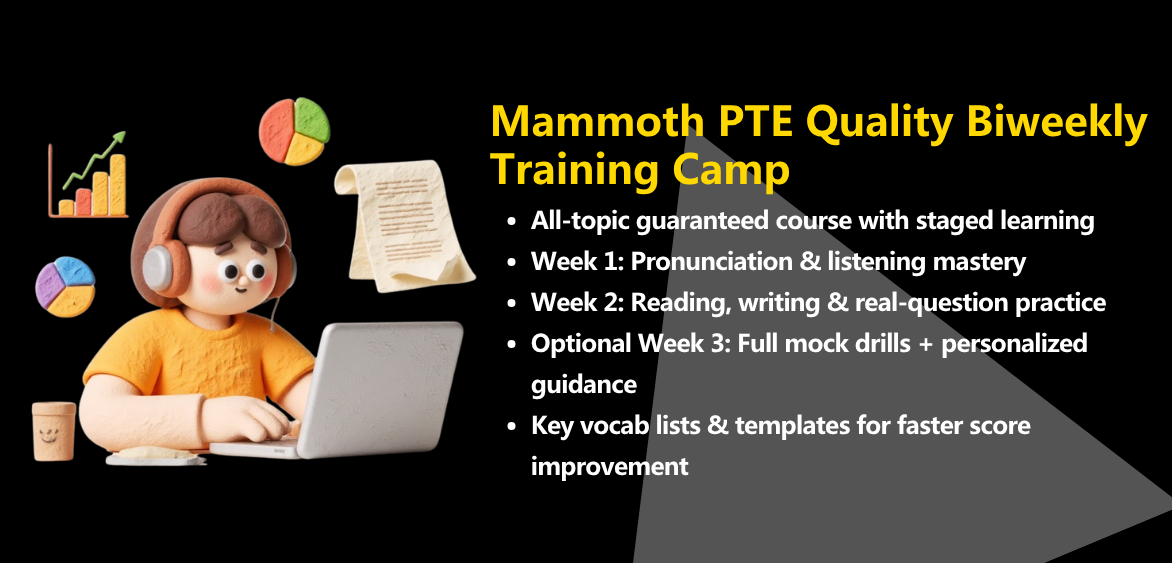 Mammoth PTE Quality Biweekly Training Camp

- All-topic guaranteed course with staged learning
- Week 1: Pronunciation & listening mastery
- Week 2: Reading, writing & real-question practice
- Optional Week 3: Full mock drills + personalized guidance
- Key vocab lists & templates for faster score improvement